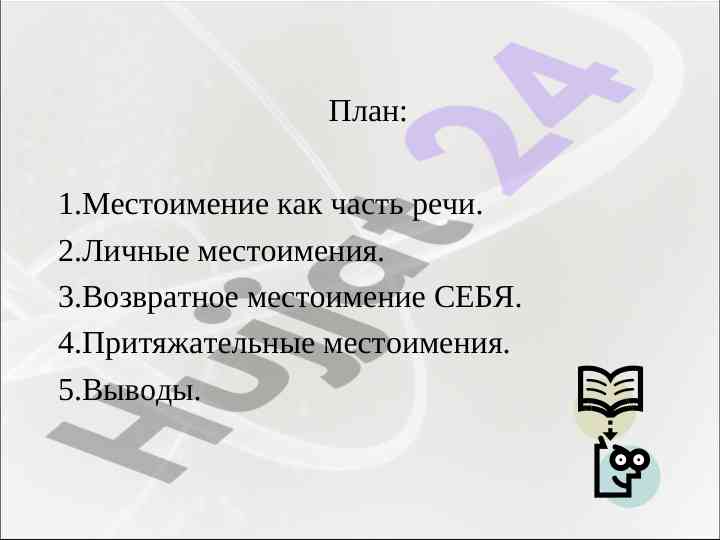 План:

1.Местоимение как часть речи.
2.Личные местоимения.
3.Возвратное местоимение СЕБЯ.
4.Притяжательные местоимения.
5.Выводы.

Hujjat 24